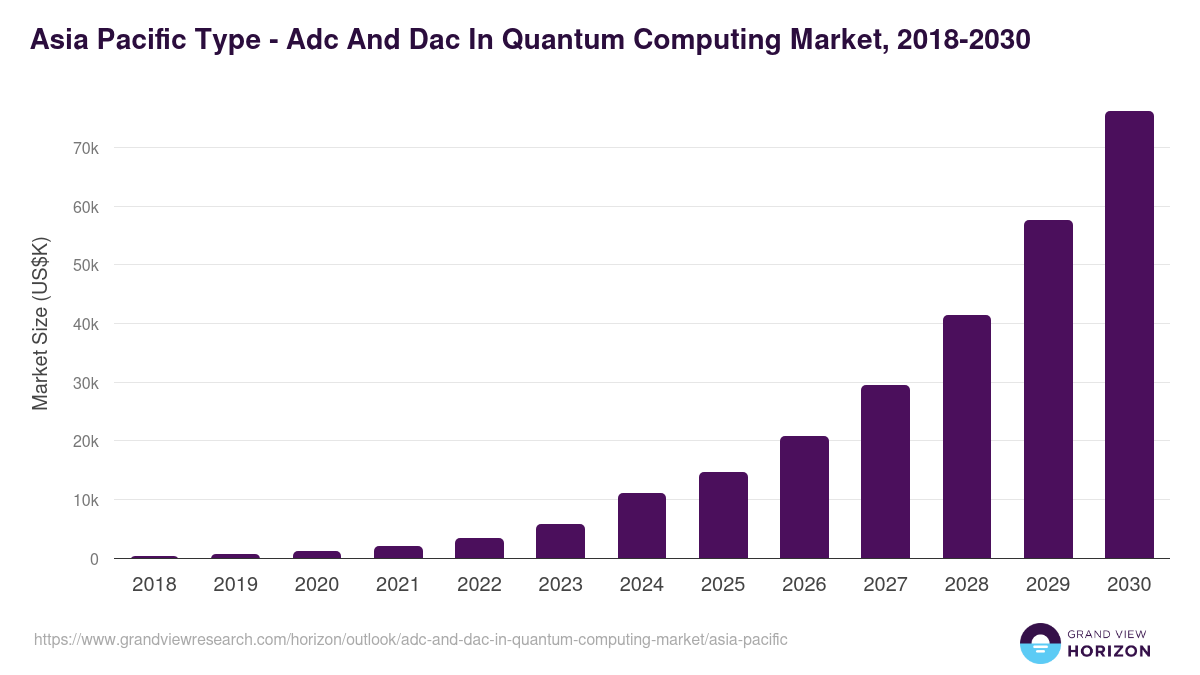 Asia Pacific Type - Adc And Dac In Quantum Computing Market, 2018-2030

Market Size (US$K)

70k
60k
50k
40k
30k
20k
10k
0

2018 2019 2020 2021 2022 2023 2024 2025 2026 2027 2028 2029 2030

https://www.grandviewresearch.com/horizon/outlook/adc-and-dac-in-quantum-computing-market/asia-pacific

GRAND VIEW
HORIZON